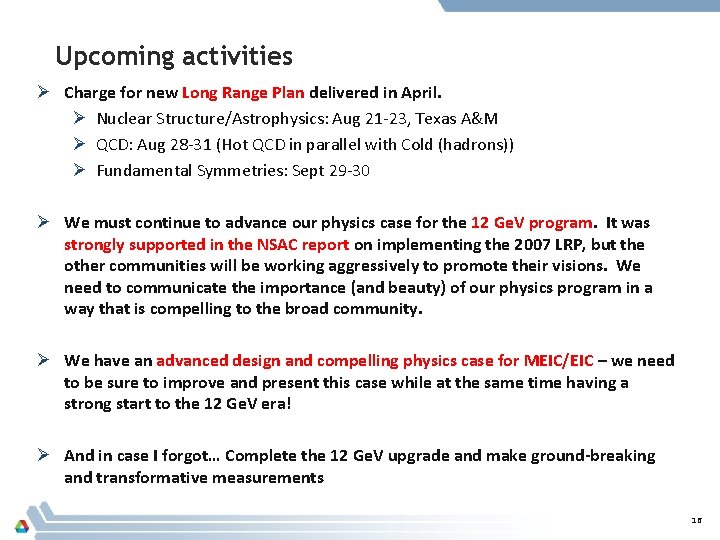 Upcoming activities

➢ Charge for new Long Range Plan delivered in April.

➢ Nuclear Structure/Astrophysics: Aug 21-23, Texas A&M

➢ QCD: Aug 28-31 (Hot QCD in parallel with Cold (hadrons))

➢ Fundamental Symmetries: Sept 29-30

➢ We must continue to advance our physics case for the 12 GeV program. It was strongly supported in the NSAC report on implementing the 2007 LRP, but the other communities will be working aggressively to promote their visions. We need to communicate the importance (and beauty) of our physics program in a way that is compelling to the broad community.

➢ We have an advanced design and compelling physics case for MEIC/EIC – we need to be sure to improve and present this case while at the same time having a strong start to the 12 GeV era!

➢ And in case I forgot… Complete the 12 GeV upgrade and make ground-breaking and transformative measurements

16